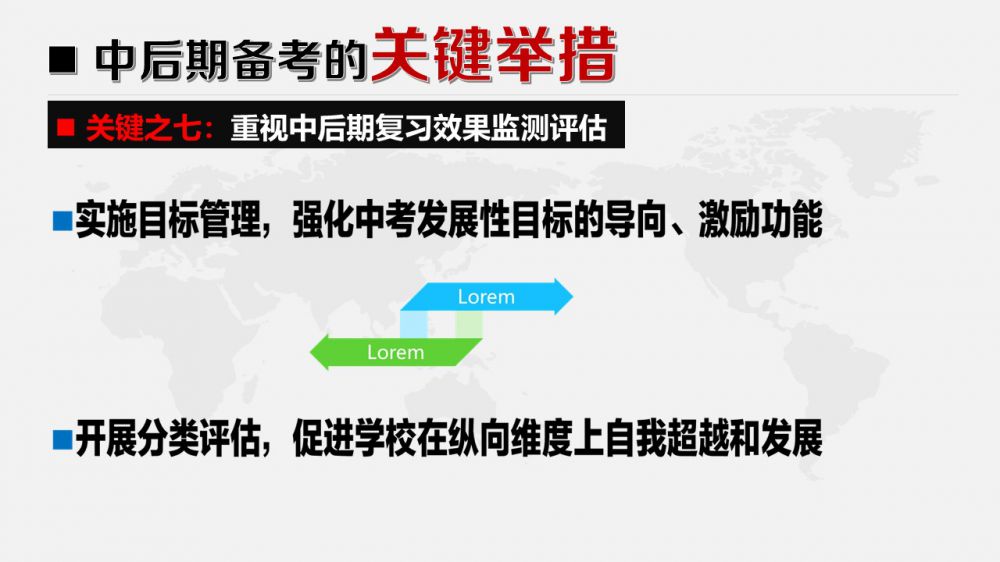 ■ 中后期备考的关键举措

■ 关键之七：重视中后期复习效果监测评估

■实施目标管理，强化中考发展性目标的导向、激励功能

Lorem

Lorem

■开展分类评估，促进学校在纵向维度上自我超越和发展